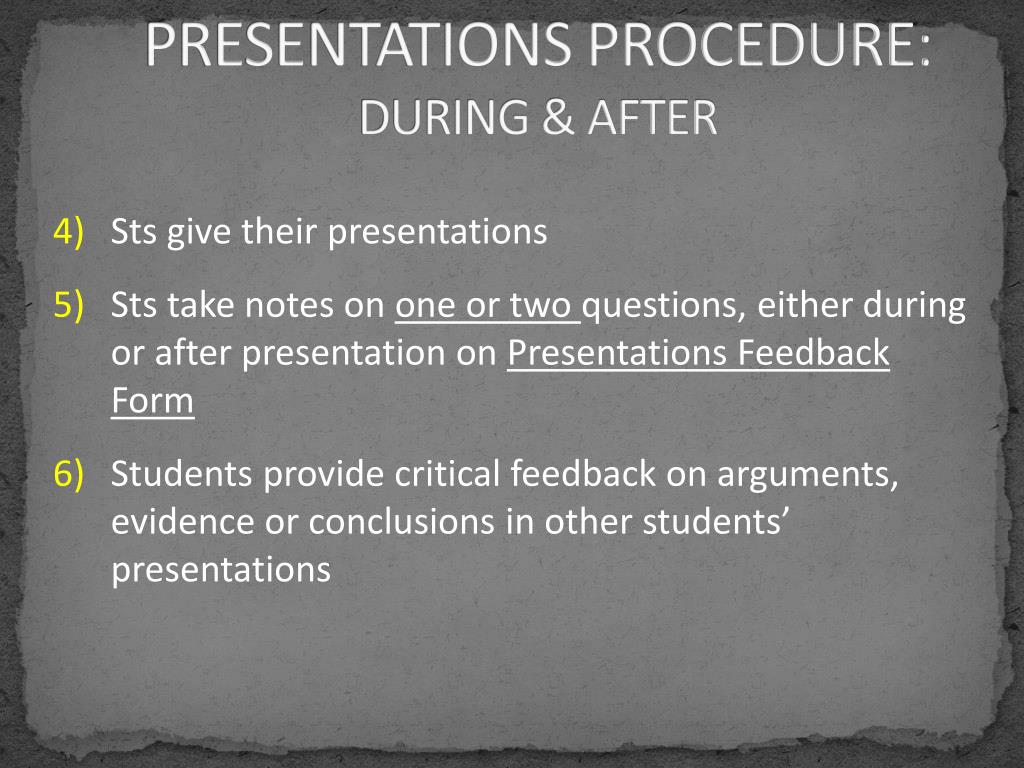 PRESENTATIONS PROCEDURE:
DURING & AFTER

4) Sts give their presentations

5) Sts take notes on one or two questions, either during or after presentation on Presentations Feedback Form

6) Students provide critical feedback on arguments, evidence or conclusions in other students' presentations